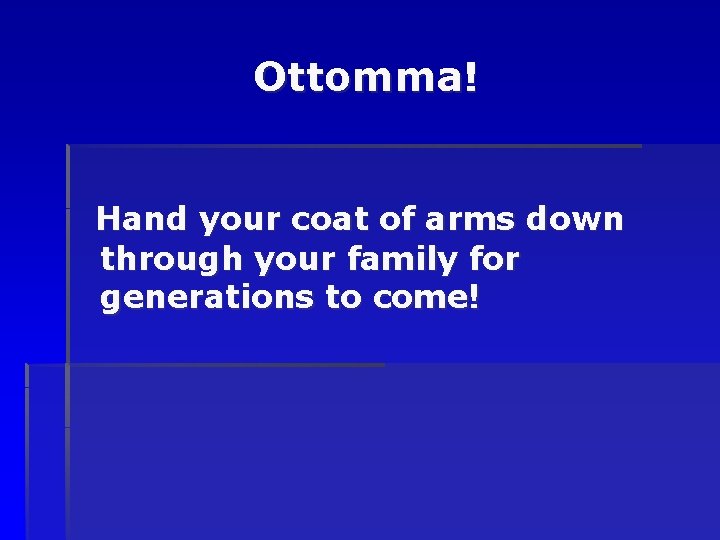 Ottomma!

Hand your coat of arms down through your family for generations to come!